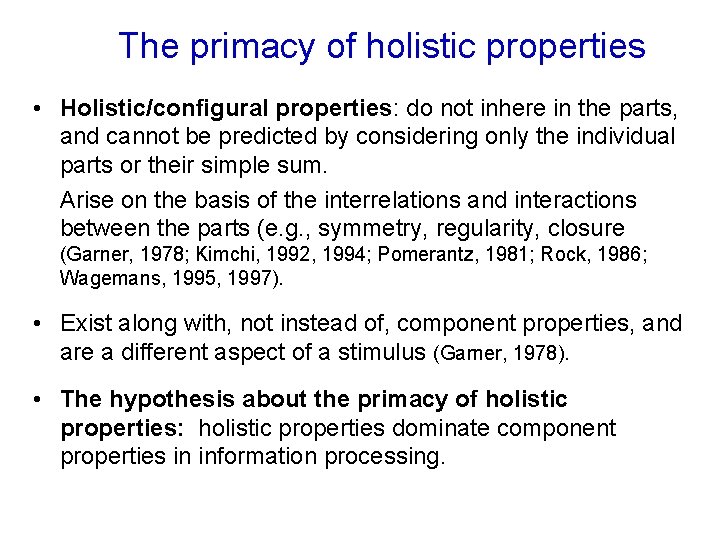 The primacy of holistic properties

• Holistic/configural properties: do not inhere in the parts, and cannot be predicted by considering only the individual parts or their simple sum.

Arise on the basis of the interrelations and interactions between the parts (e.g., symmetry, regularity, closure (Garner, 1978; Kimchi, 1992, 1994; Pomerantz, 1981; Rock, 1986; Wagemans, 1995, 1997).

• Exist along with, not instead of, component properties, and are a different aspect of a stimulus (Garner, 1978).

• The hypothesis about the primacy of holistic properties: holistic properties dominate component properties in information processing.